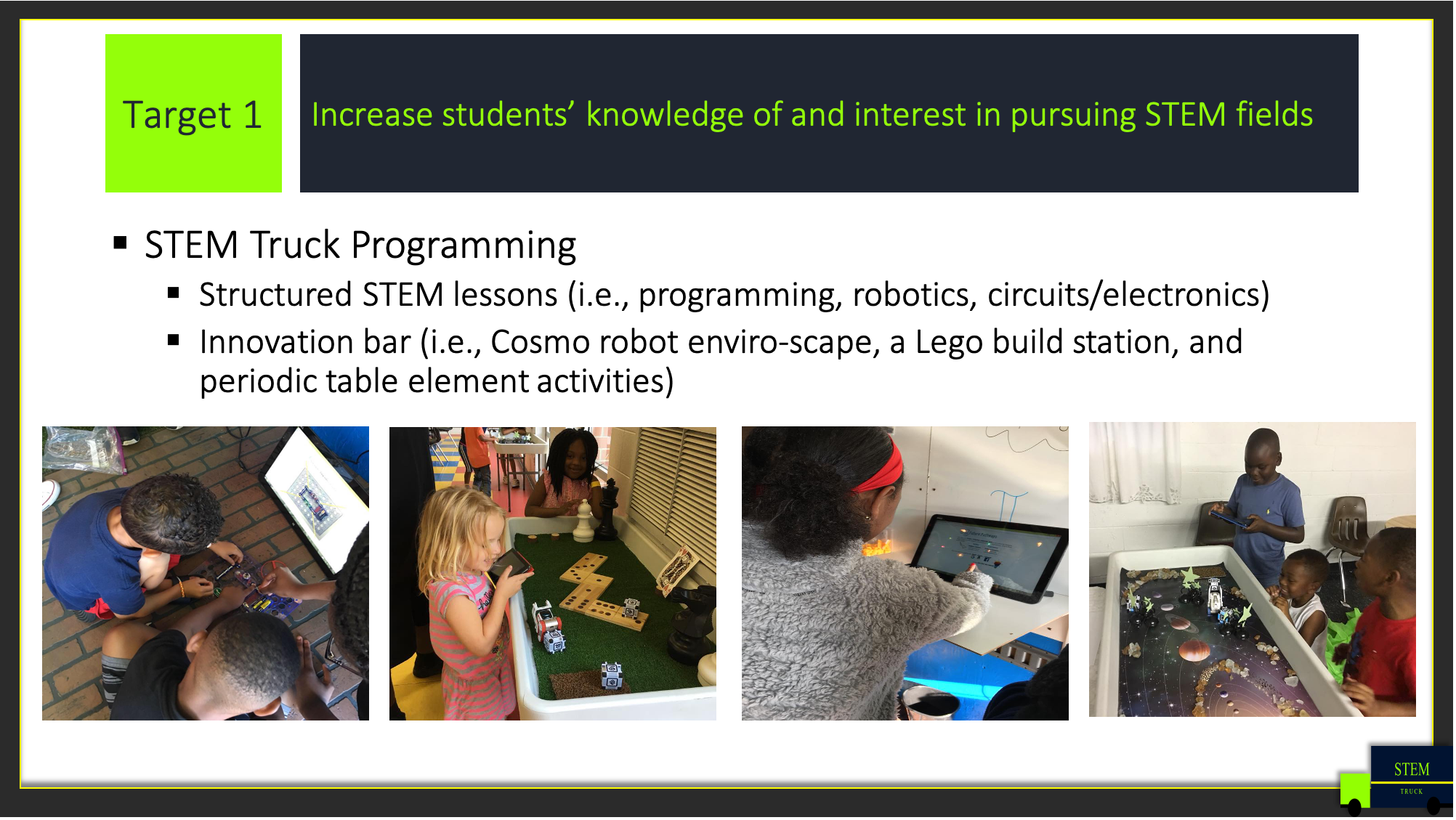 Target 1

Increase students' knowledge of and interest in pursuing STEM fields

▪ STEM Truck Programming
  ▪ Structured STEM lessons (i.e., programming, robotics, circuits/electronics)
  ▪ Innovation bar (i.e., Cosmo robot enviro-scape, a Lego build station, and periodic table element activities)

STEM
TRUCK